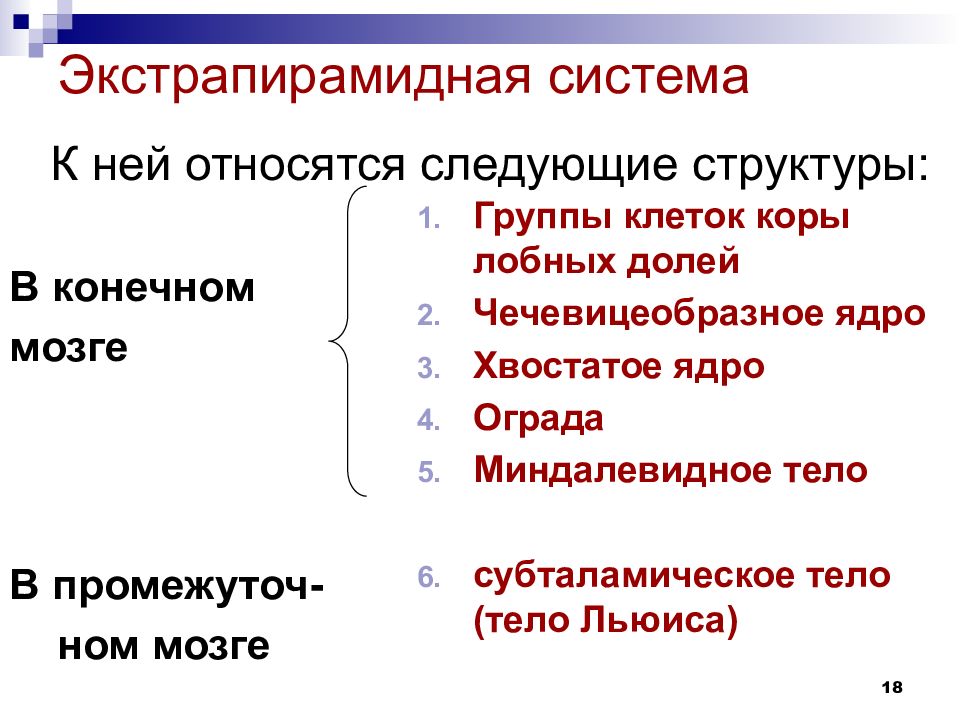 Экстрапирамидная система

К ней относятся следующие структуры:

В конечном мозге

1. Группы клеток коры лобных долей
2. Чечевицеобразное ядро
3. Хвостатое ядро
4. Ограда
5. Миндалевидное тело

В промежуточном мозге

6. субталамическое тело (тело Льюиса)

18